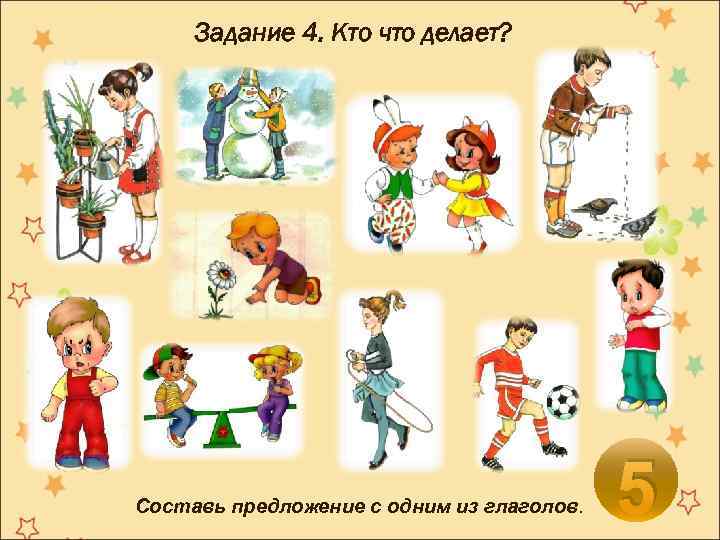 Задание 4. Кто что делает?

Составь предложение с одним из глаголов.

5